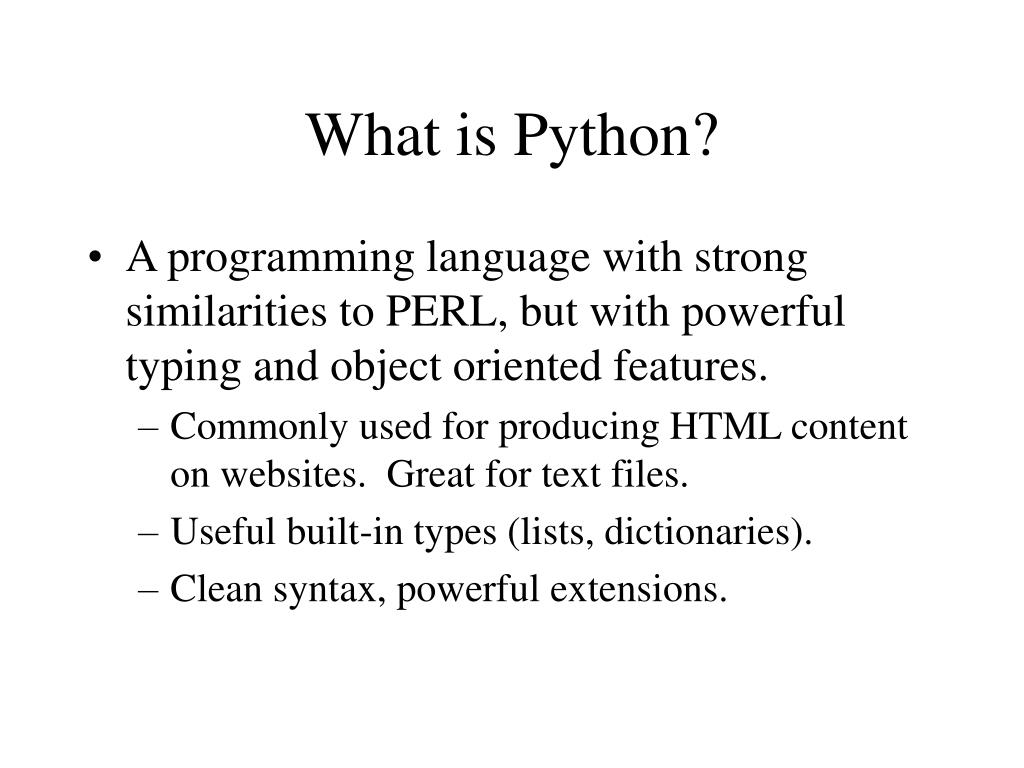 What is Python?

• A programming language with strong similarities to PERL, but with powerful typing and object oriented features.
– Commonly used for producing HTML content on websites. Great for text files.
– Useful built-in types (lists, dictionaries).
– Clean syntax, powerful extensions.